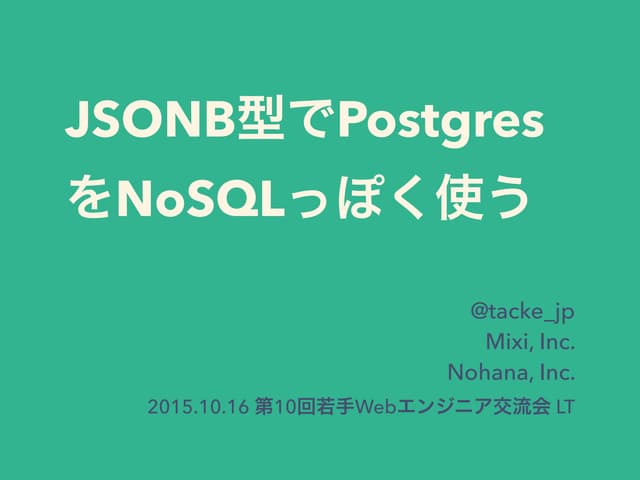 JSONB型でPostgresをNoSQLっぽく使う

@tacke_jp
Mixi, Inc.
Nohana, Inc.
2015.10.16 第10回若手Webエンジニア交流会 LT